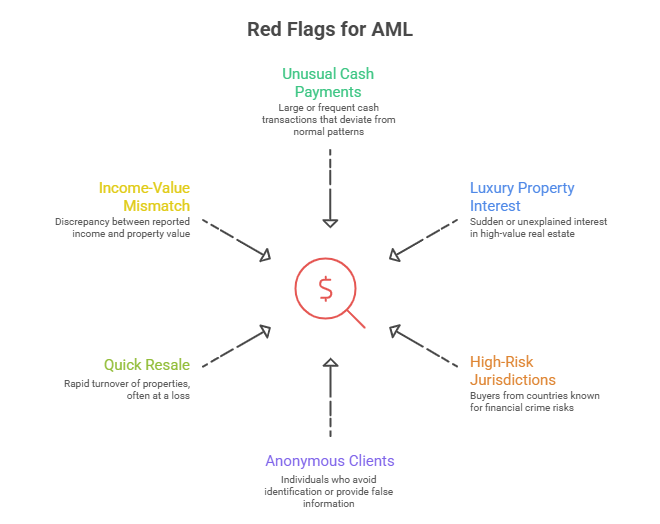 Red Flags for AML

Unusual Cash Payments
Large or frequent cash transactions that deviate from normal patterns

Income-Value Mismatch
Discrepancy between reported income and property value

Luxury Property Interest
Sudden or unexplained interest in high-value real estate

$

Quick Resale
Rapid turnover of properties, often at a loss

High-Risk Jurisdictions
Buyers from countries known for financial crime risks

Anonymous Clients
Individuals who avoid identification or provide false information